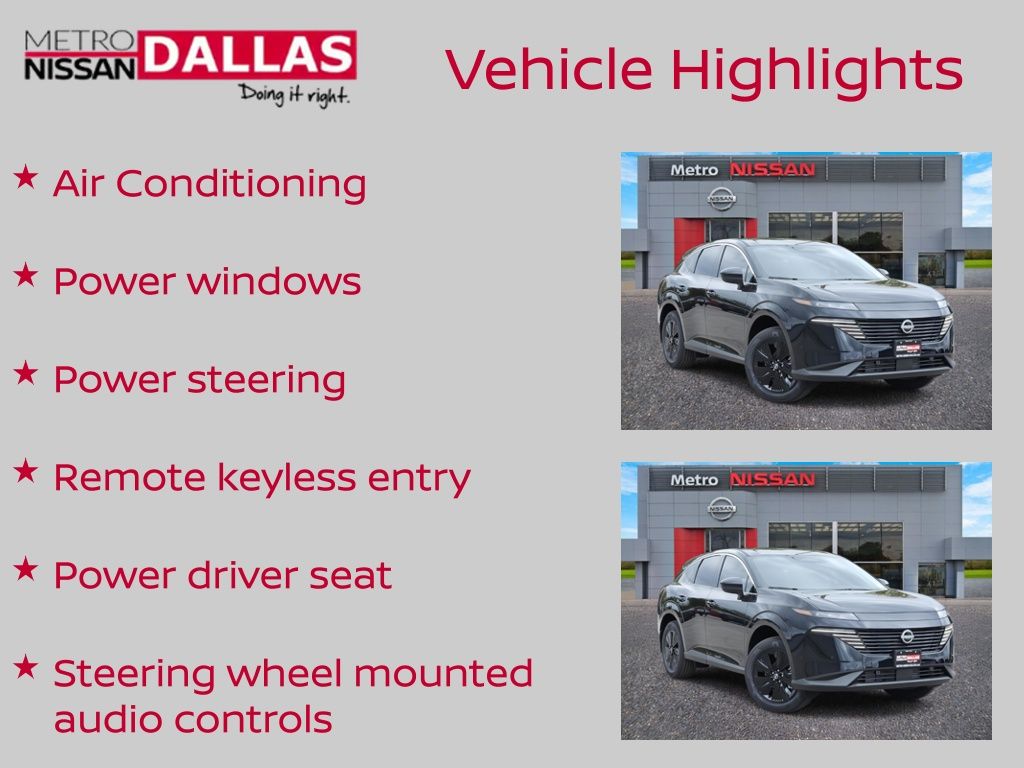 METRO NISSAN DALLAS
Doing it right.

Vehicle Highlights

★ Air Conditioning

★ Power windows

★ Power steering

★ Remote keyless entry

★ Power driver seat

★ Steering wheel mounted audio controls

Metro NISSAN

NISSAN

Metro NISSAN

NISSAN